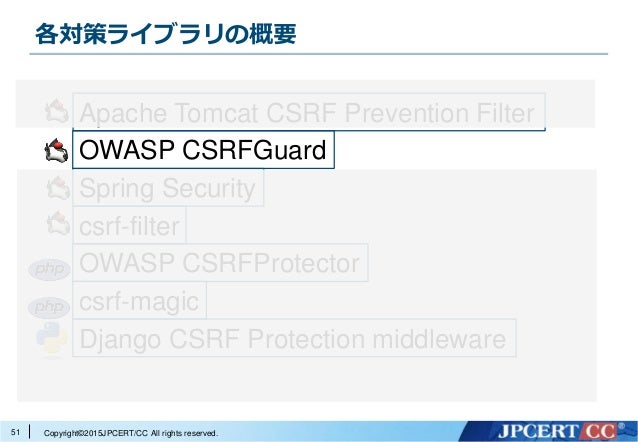 各対策ライブラリの概要

Apache Tomcat CSRF Prevention Filter

OWASP CSRFGuard

Spring Security

csrf-filter

php OWASP CSRFProtector

php csrf-magic

Django CSRF Protection middleware

51

Copyright©2015JPCERT/CC All rights reserved.

JPCERT CC®